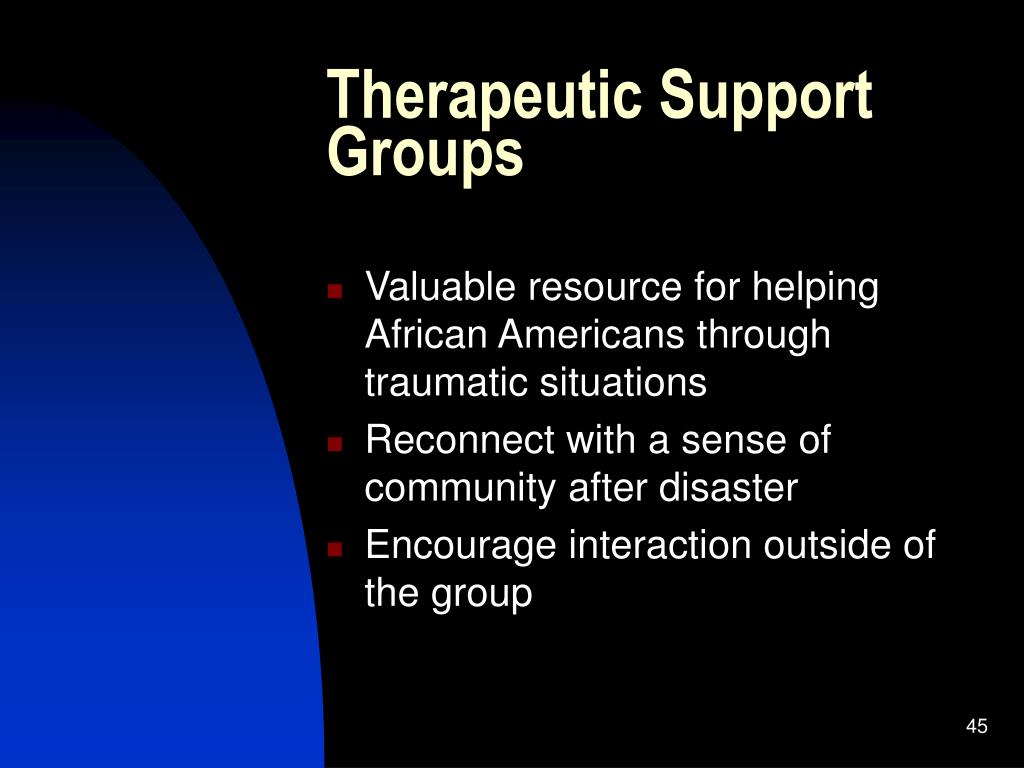 Therapeutic Support Groups

- Valuable resource for helping African Americans through traumatic situations
- Reconnect with a sense of community after disaster
- Encourage interaction outside of the group

45